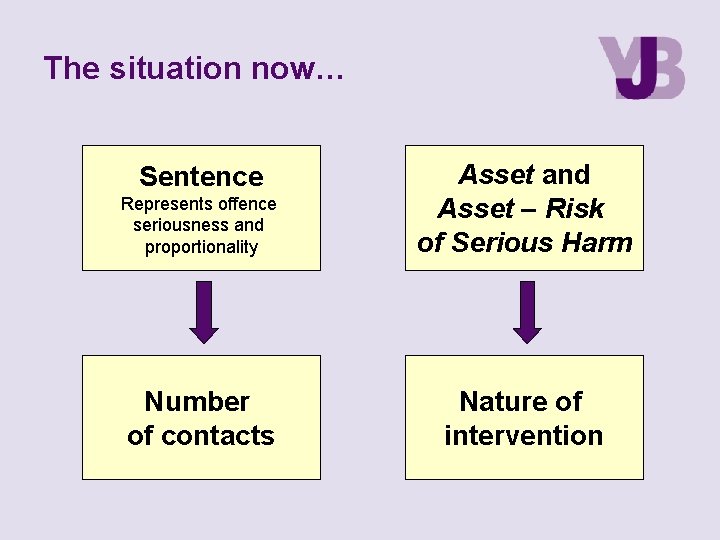 The situation now…

YJB

Sentence

Represents offence seriousness and proportionality

Number of contacts

Asset and Asset – Risk of Serious Harm

Nature of intervention